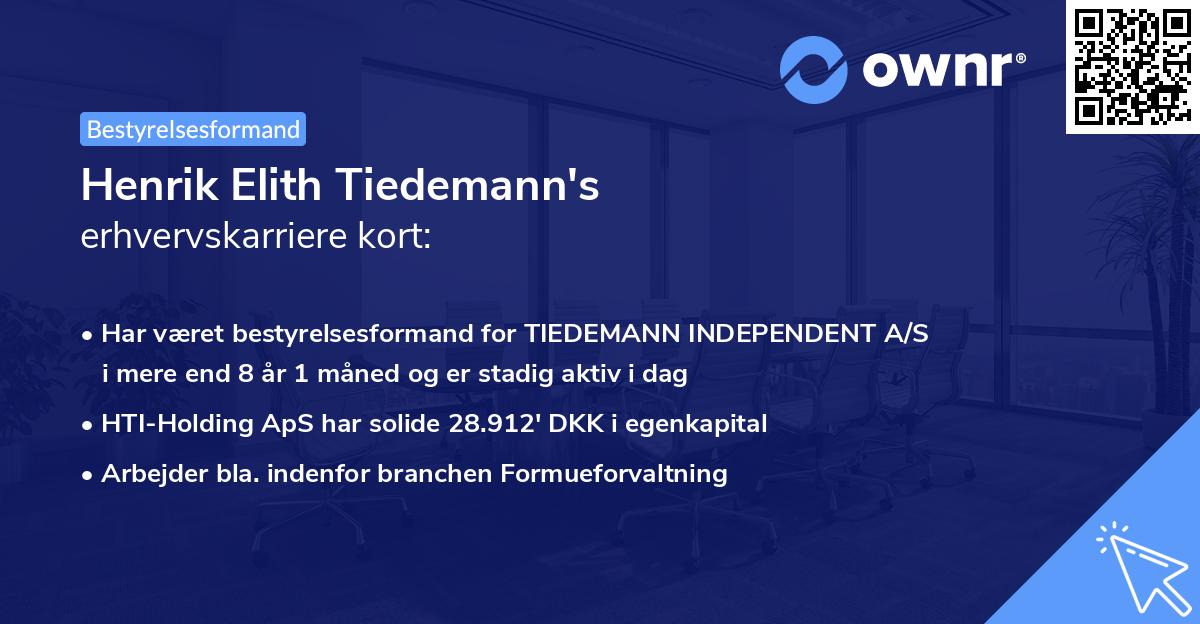 ownr®

Bestyrelsesformand

Henrik Elith Tiedemann's
erhvervskarriere kort:

• Har været bestyrelsesformand for TIEDEMANN INDEPENDENT A/S i mere end 8 år 1 måned og er stadig aktiv i dag
• HTI-Holding ApS har solide 28.912' DKK i egenkapital
• Arbejder bla. indenfor branchen Formueforvaltning